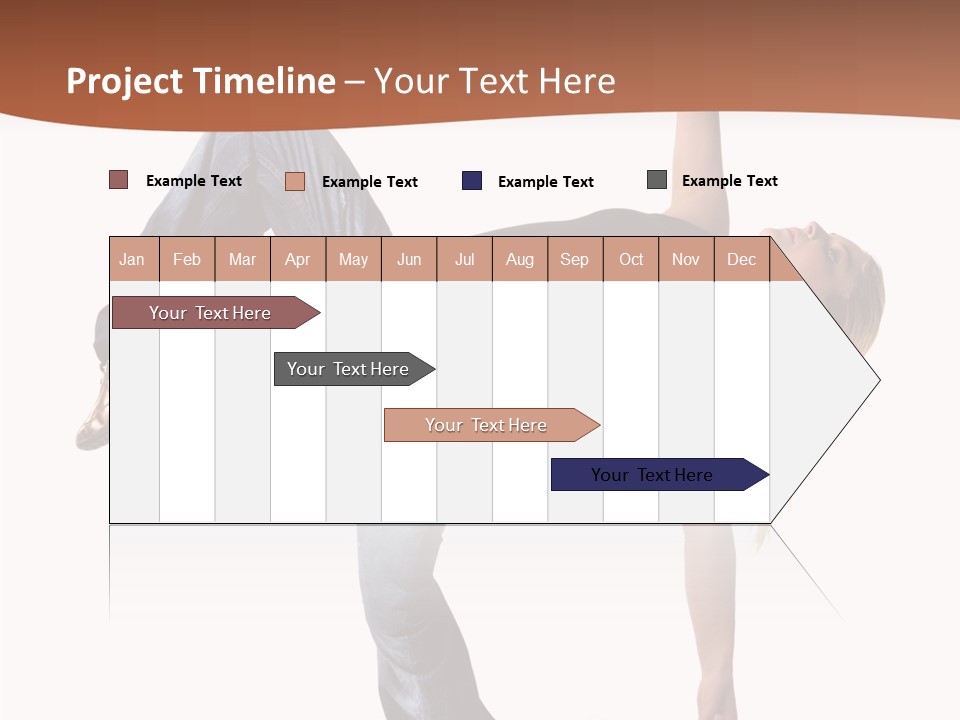 Project Timeline – Your Text Here

Example Text
Example Text
Example Text
Example Text

| Jan | Feb | Mar | Apr | May | Jun | Jul | Aug | Sep | Oct | Nov | Dec |
|---|---|---|---|---|---|---|---|---|---|---|---|

Your Text Here
Your Text Here
Your Text Here
Your Text Here